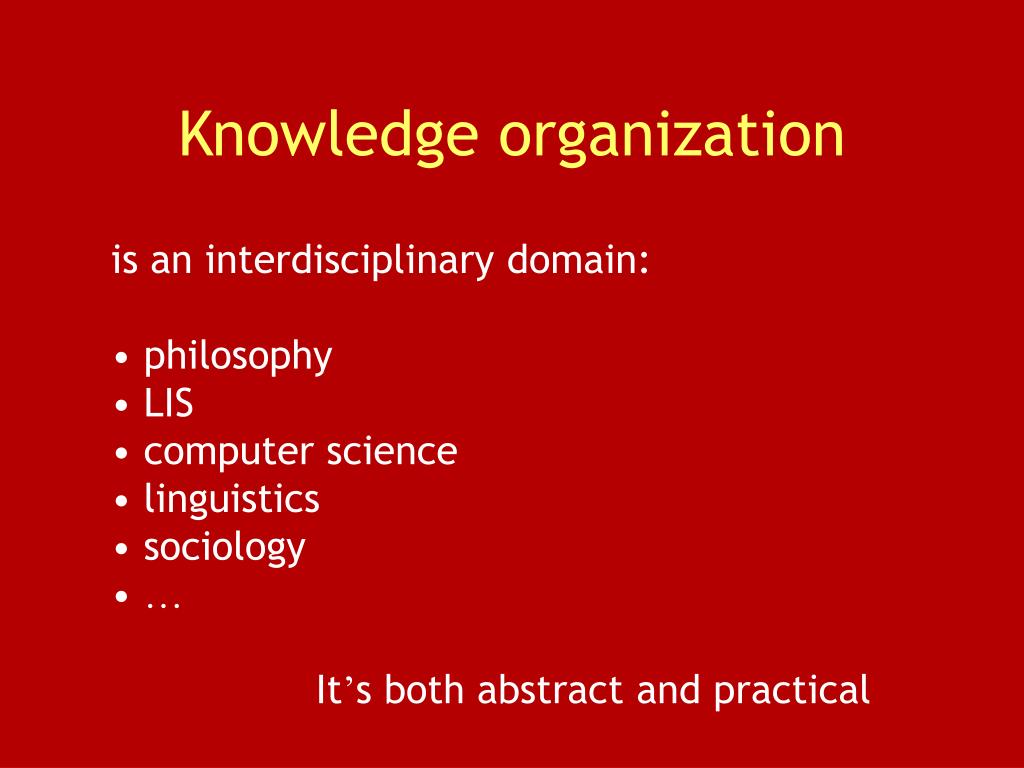 Knowledge organization

is an interdisciplinary domain:

• philosophy
• LIS
• computer science
• linguistics
• sociology
• …

It’s both abstract and practical